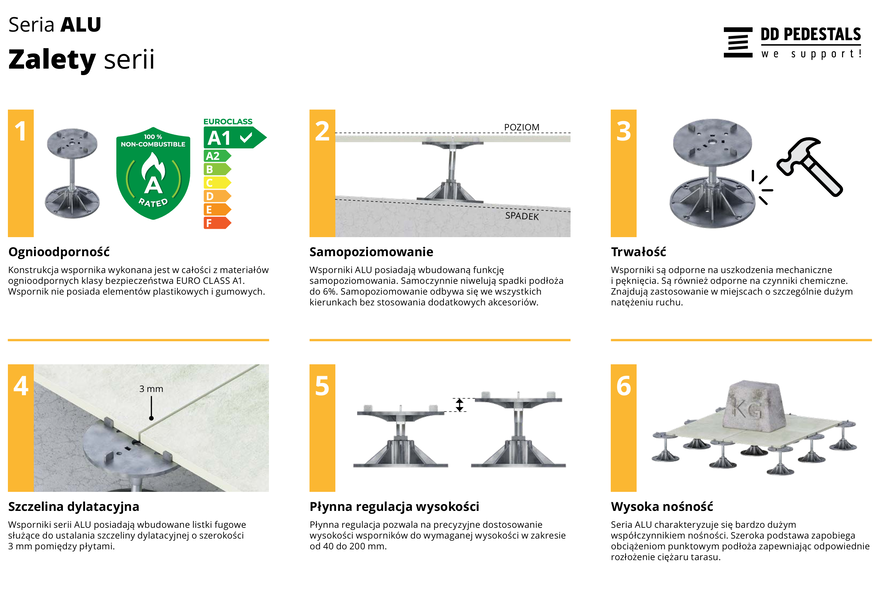 Seria ALU

Zalety serii

DD PEDESTALS
we support!

1

100 %
NON-COMBUSTIBLE
A
RATED

EUROCLASS
A1 ✓
A2
B
C
D
E
F

Ognioodporność

Konstrukcja wspornika wykonana jest w całości z materiałów ognioodpornych klasy bezpieczeństwa EURO CLASS A1. Wspornik nie posiada elementów plastikowych i gumowych.

2

POZIOM
SPADEK

Samopoziomowanie

Wsporniki ALU posiadają wbudowaną funkcję samopoziomowania. Samoczynnie niwelują spadki podłoża do 6%. Samopoziomowanie odbywa się we wszystkich kierunkach bez stosowania dodatkowych akcesoriów.

3

Trwałość

Wsporniki są odporne na uszkodzenia mechaniczne i pęknięcia. Są również odporne na czynniki chemiczne. Znajdują zastosowanie w miejscach o szczególnie dużym natężeniu ruchu.

4

3 mm

Szczelina dylatacyjna

Wsporniki serii ALU posiadają wbudowane listki fugowe służące do ustalania szczeliny dylatacyjnej o szerokości 3 mm pomiędzy płytami.

5

Płynna regulacja wysokości

Płynna regulacja pozwala na precyzyjne dostosowanie wysokości wsporników do wymaganej wysokości w zakresie od 40 do 200 mm.

6

KG

Wysoka nośność

Seria ALU charakteryzuje się bardzo dużym współczynnikiem nośności. Szeroka podstawa zapobiega obciążeniom punktowym podłoża zapewniając odpowiednie rozłożenie ciężaru tarasu.